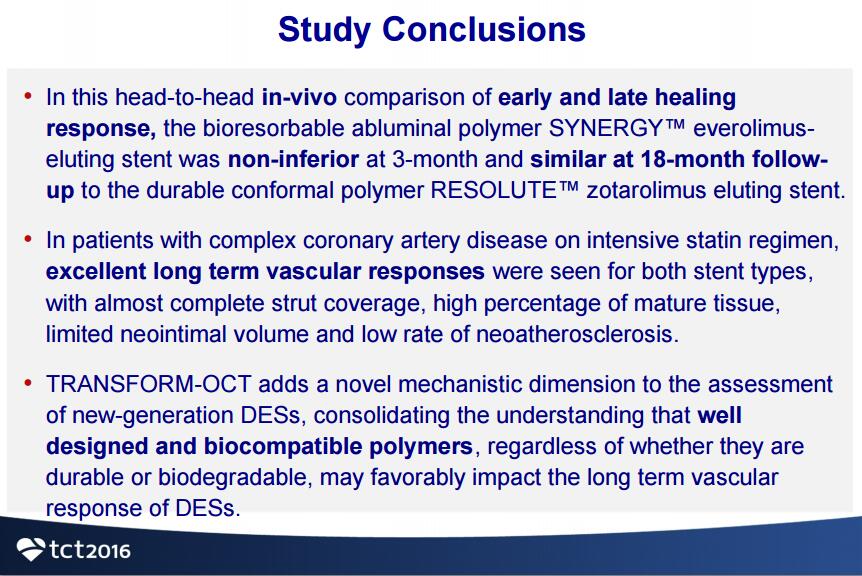 Study Conclusions

• In this head-to-head in-vivo comparison of early and late healing response, the bioresorbable abluminal polymer SYNERGY™ everolimus-eluting stent was non-inferior at 3-month and similar at 18-month follow-up to the durable conformal polymer RESOLUTE™ zotarolimus eluting stent.

• In patients with complex coronary artery disease on intensive statin regimen, excellent long term vascular responses were seen for both stent types, with almost complete strut coverage, high percentage of mature tissue, limited neointimal volume and low rate of neoatherosclerosis.

• TRANSFORM-OCT adds a novel mechanistic dimension to the assessment of new-generation DESs, consolidating the understanding that well designed and biocompatible polymers, regardless of whether they are durable or biodegradable, may favorably impact the long term vascular response of DESs.

tct2016